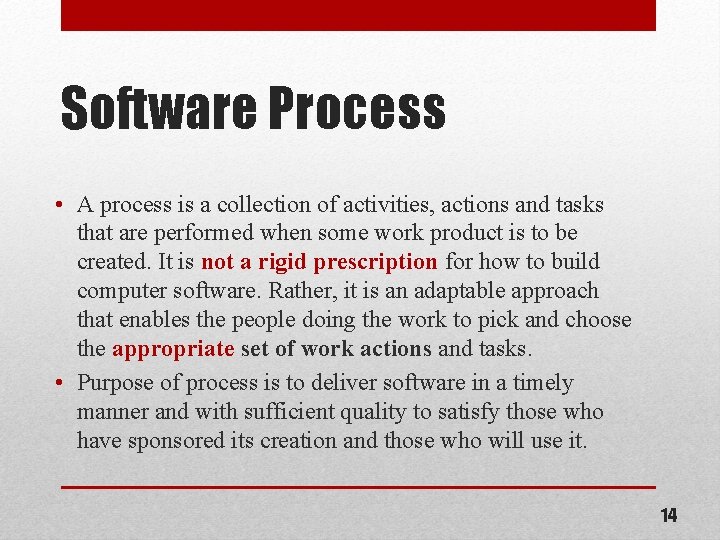 Software Process

• A process is a collection of activities, actions and tasks that are performed when some work product is to be created. It is not a rigid prescription for how to build computer software. Rather, it is an adaptable approach that enables the people doing the work to pick and choose the appropriate set of work actions and tasks.

• Purpose of process is to deliver software in a timely manner and with sufficient quality to satisfy those who have sponsored its creation and those who will use it.

14